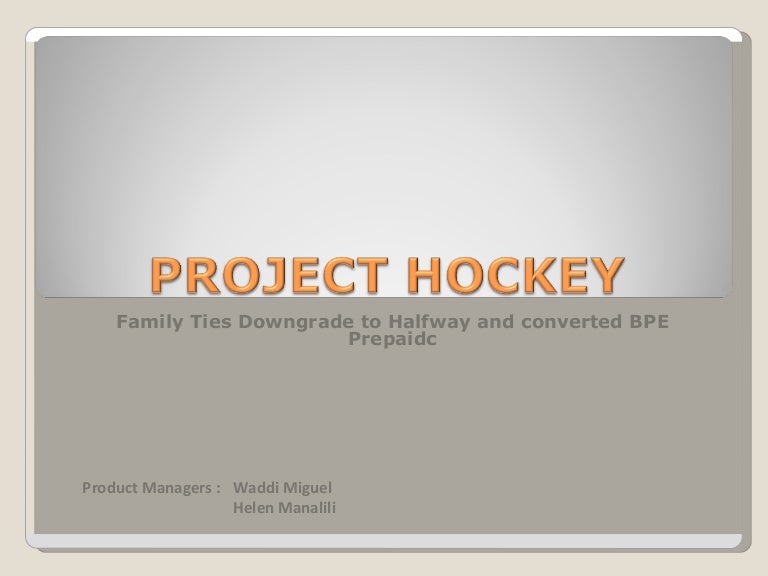 PROJECT HOCKEY

Family Ties Downgrade to Halfway and converted BPE Prepaidc

Product Managers : Waddi Miguel
Helen Manalili